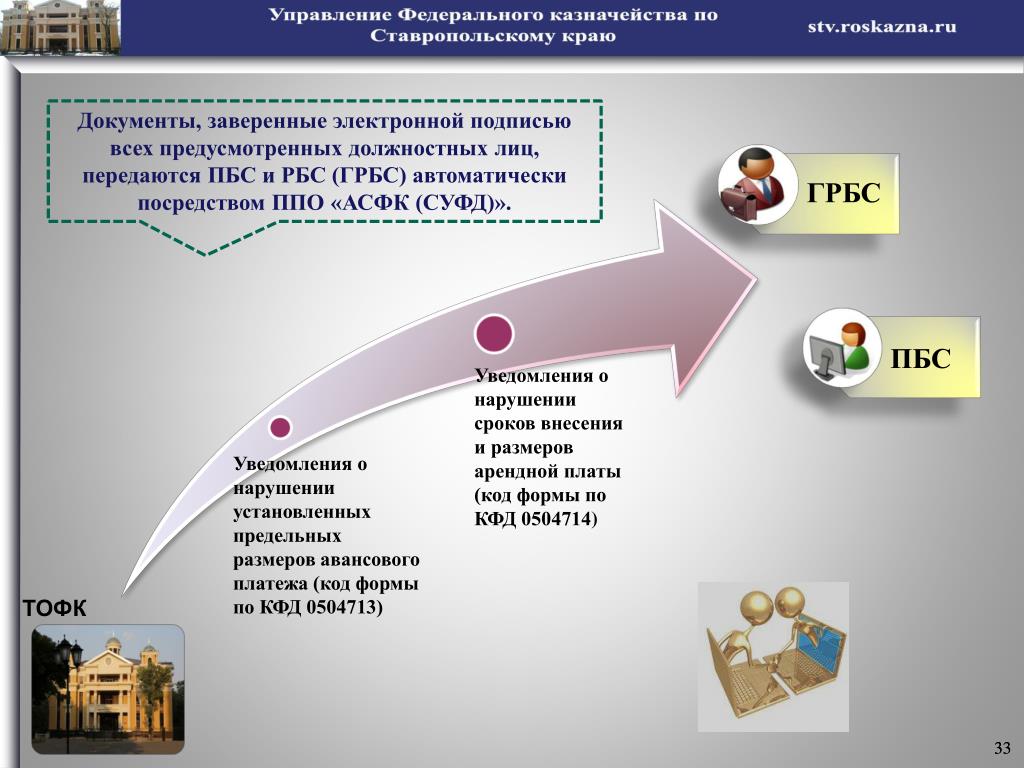 Управление Федерального казначейства по Ставропольскому краю

stv.roskazna.ru

Документы, заверенные электронной подписью всех предусмотренных должностных лиц, передаются ПБС и РБС (ГРБС) автоматически посредством ППО «АСФК (СУФД)».

ГРБС

ПБС

Уведомления о нарушении сроков внесения и размеров арендной платы (код формы по КФД 0504714)

Уведомления о нарушении установленных предельных размеров авансового платежа (код формы по КФД 0504713)

ТОФК

33